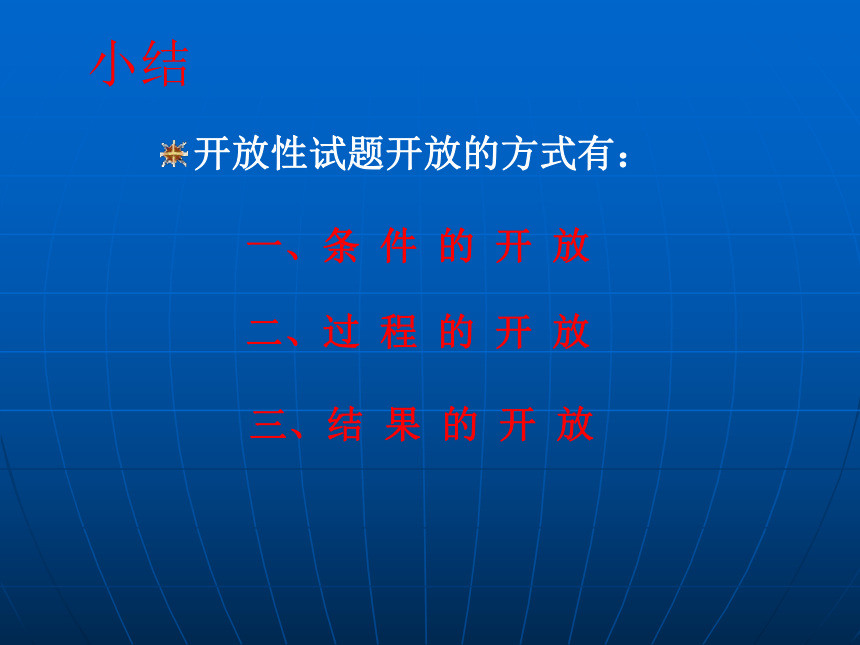 小结

开放性试题开放的方式有：

一、条 件 的 开 放

二、过 程 的 开 放

三、结 果 的 开 放